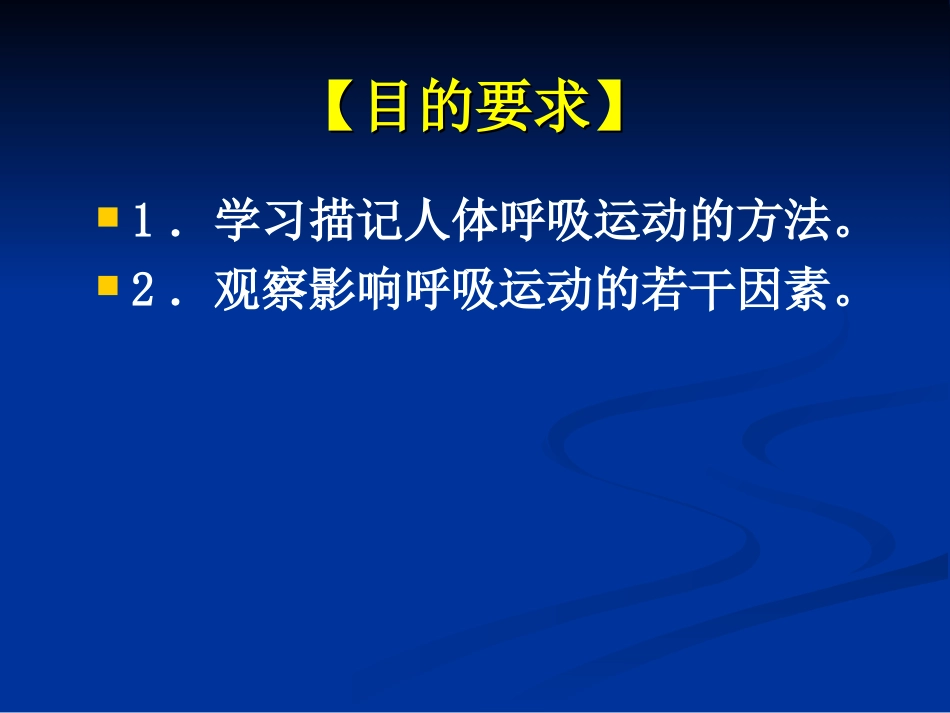 【目的要求】

1．学习描记人体呼吸运动的方法。

2．观察影响呼吸运动的若干因素。